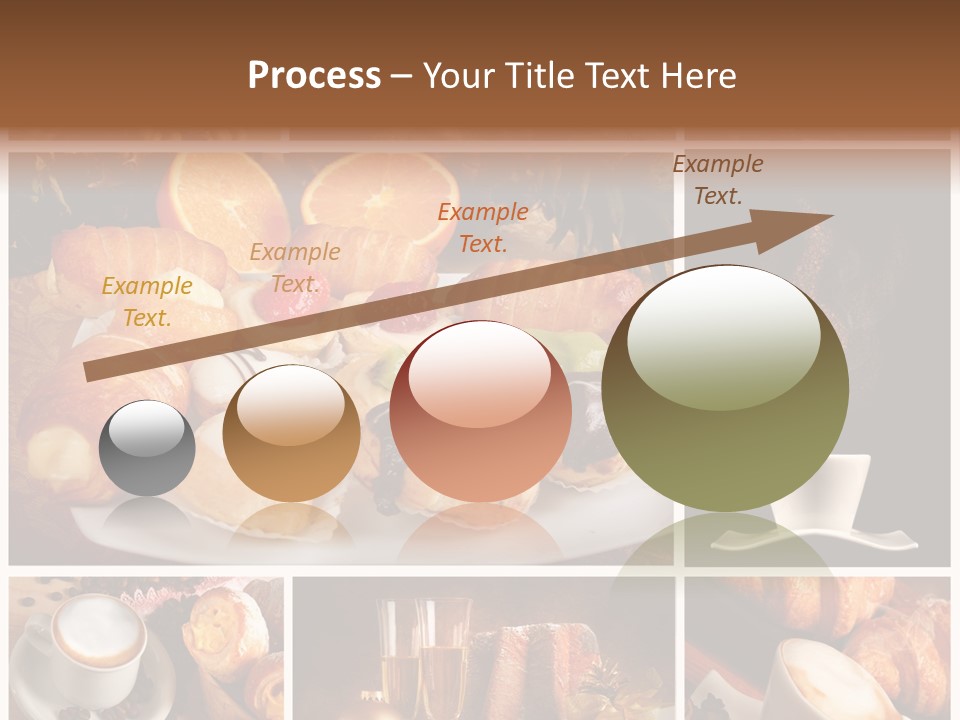 Process – Your Title Text Here

Example Text.

Example Text.

Example Text.

Example Text.